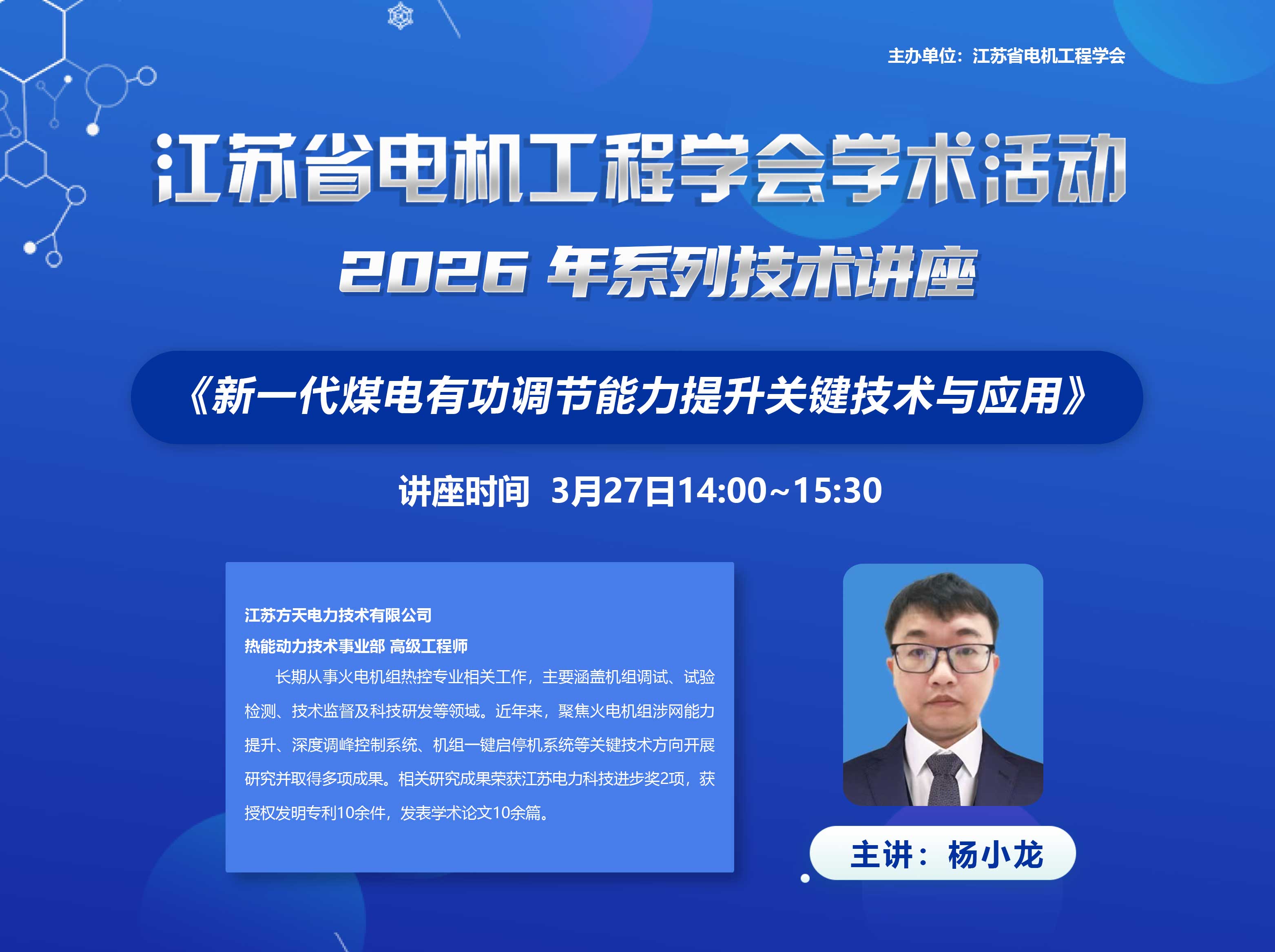 主办单位：江苏省电机工程学会

江苏省电机工程学会学术活动

2026 年系列技术讲座

《新一代煤电有功调节能力提升关键技术与应用》

讲座时间 3月27日14:00~15:30

江苏方天电力技术有限公司
热能动力技术事业部 高级工程师

长期从事火电机组热控专业相关工作，主要涵盖机组调试、试验检测、技术监督及科技研发等领域。近年来，聚焦火电机组涉网能力提升、深度调峰控制系统、机组一键启停机系统等关键技术方向开展研究并取得多项成果。相关研究成果荣获江苏电力科技进步奖2项，获授权发明专利10余件，发表学术论文10余篇。

主讲：杨小龙